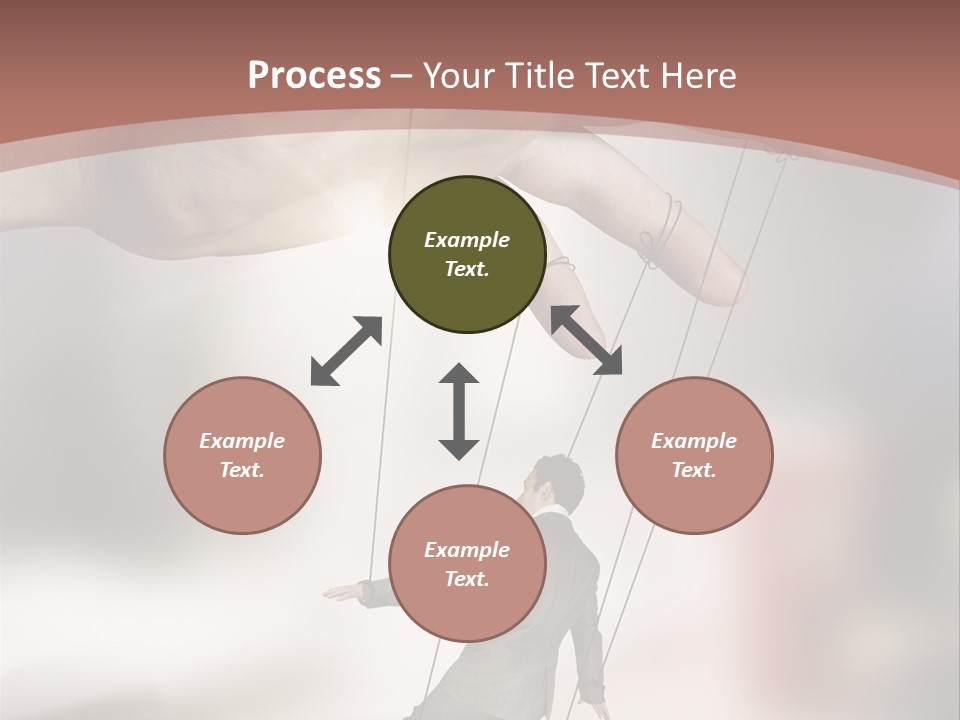 Process – Your Title Text Here

Example Text.

Example Text.

Example Text.

Example Text.